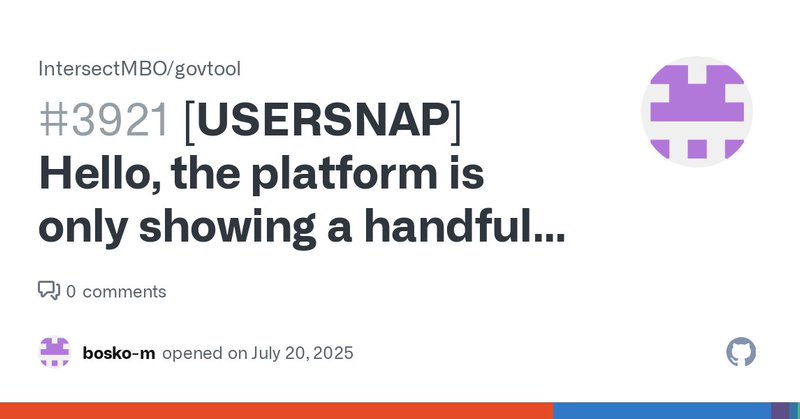 IntersectMBO/govtool

#3921 [USERSNAP] Hello, the platform is only showing a handful...

0 comments

bosko-m opened on July 20, 2025